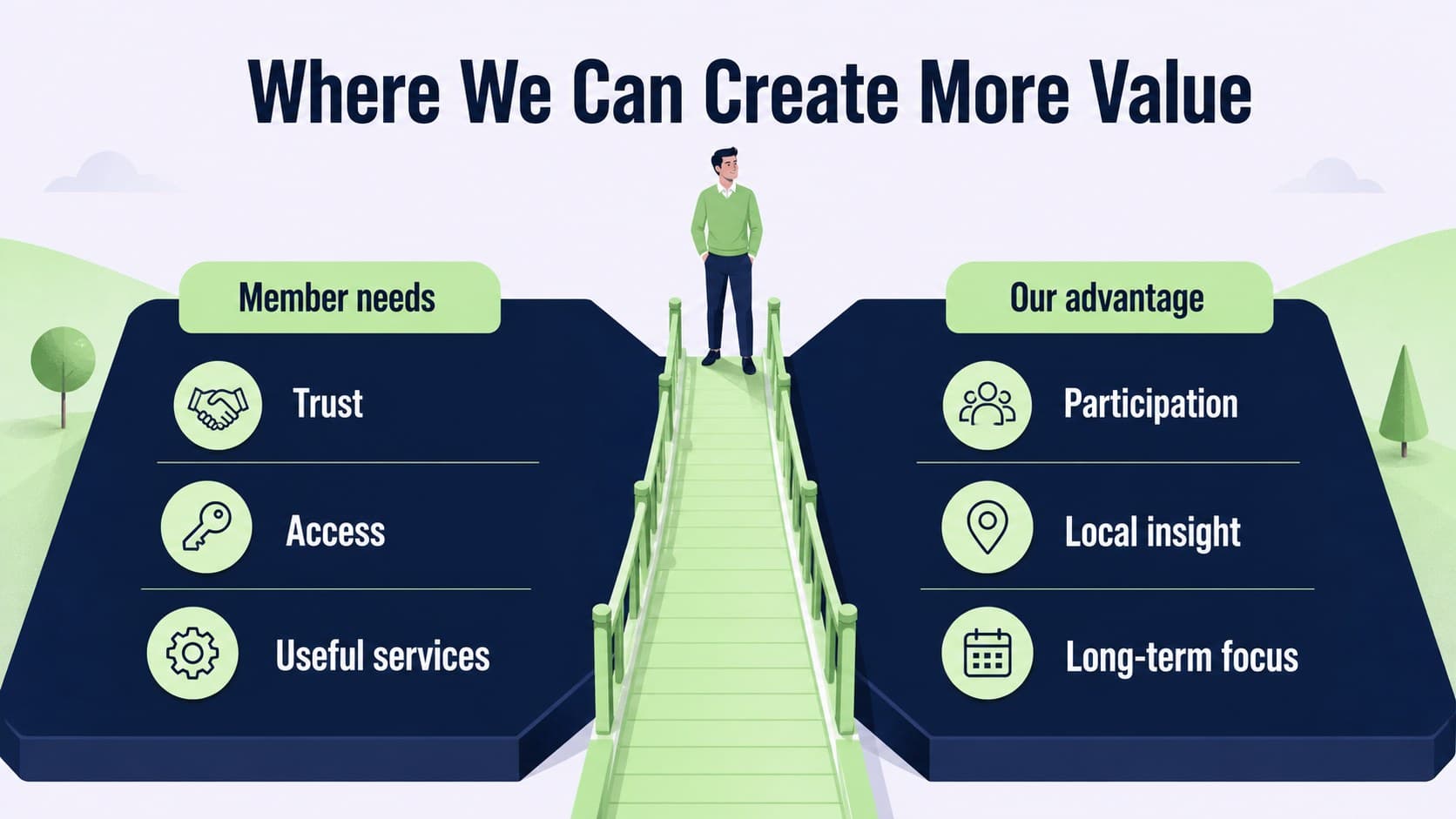 Where We Can Create More Value

Member needs

Trust

Access

Useful services

Our advantage

Participation

Local insight

Long-term focus